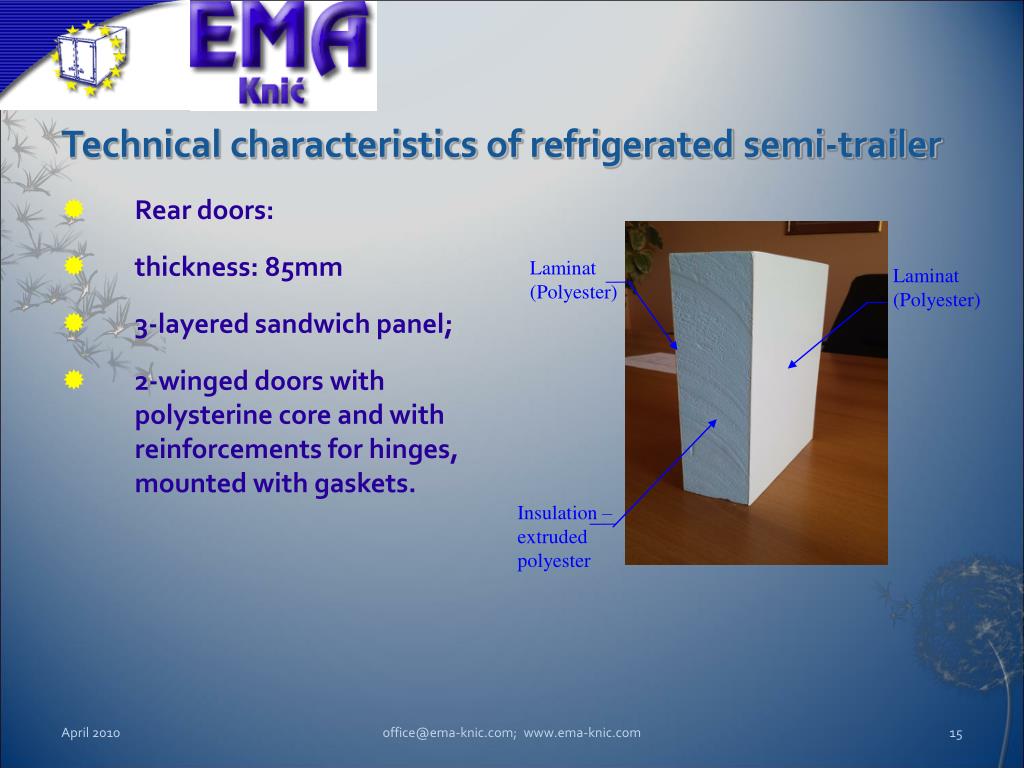 EMA
Knić

Technical characteristics of refrigerated semi-trailer

Rear doors:

thickness: 85mm

3-layered sandwich panel;

2-winged doors with polysterine core and with reinforcements for hinges, mounted with gaskets.

Laminat (Polyester)

Laminat (Polyester)

Insulation – extruded polyester

April 2010

office@ema-knic.com; www.ema-knic.com

15